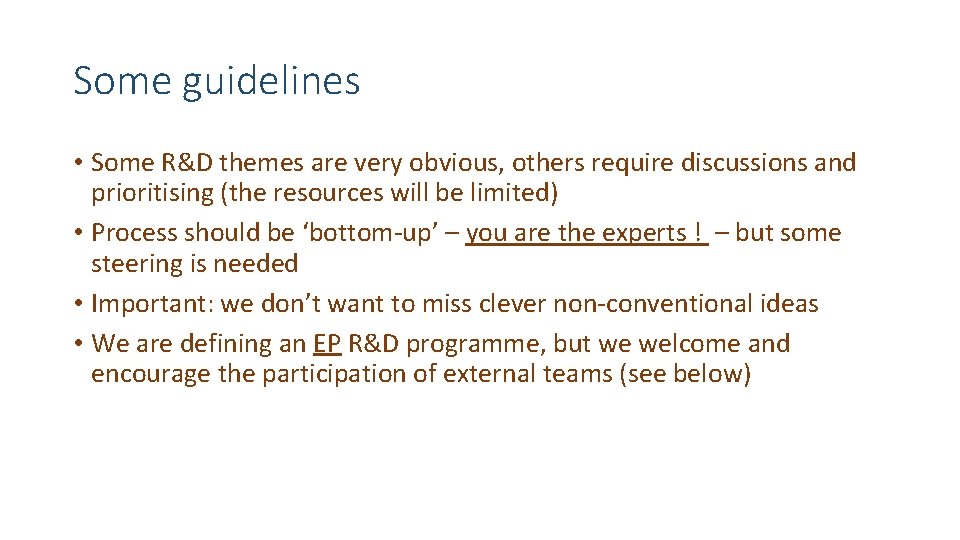 Some guidelines

• Some R&D themes are very obvious, others require discussions and prioritising (the resources will be limited)
• Process should be ‘bottom-up’ – you are the experts ! – but some steering is needed
• Important: we don’t want to miss clever non-conventional ideas
• We are defining an EP R&D programme, but we welcome and encourage the participation of external teams (see below)